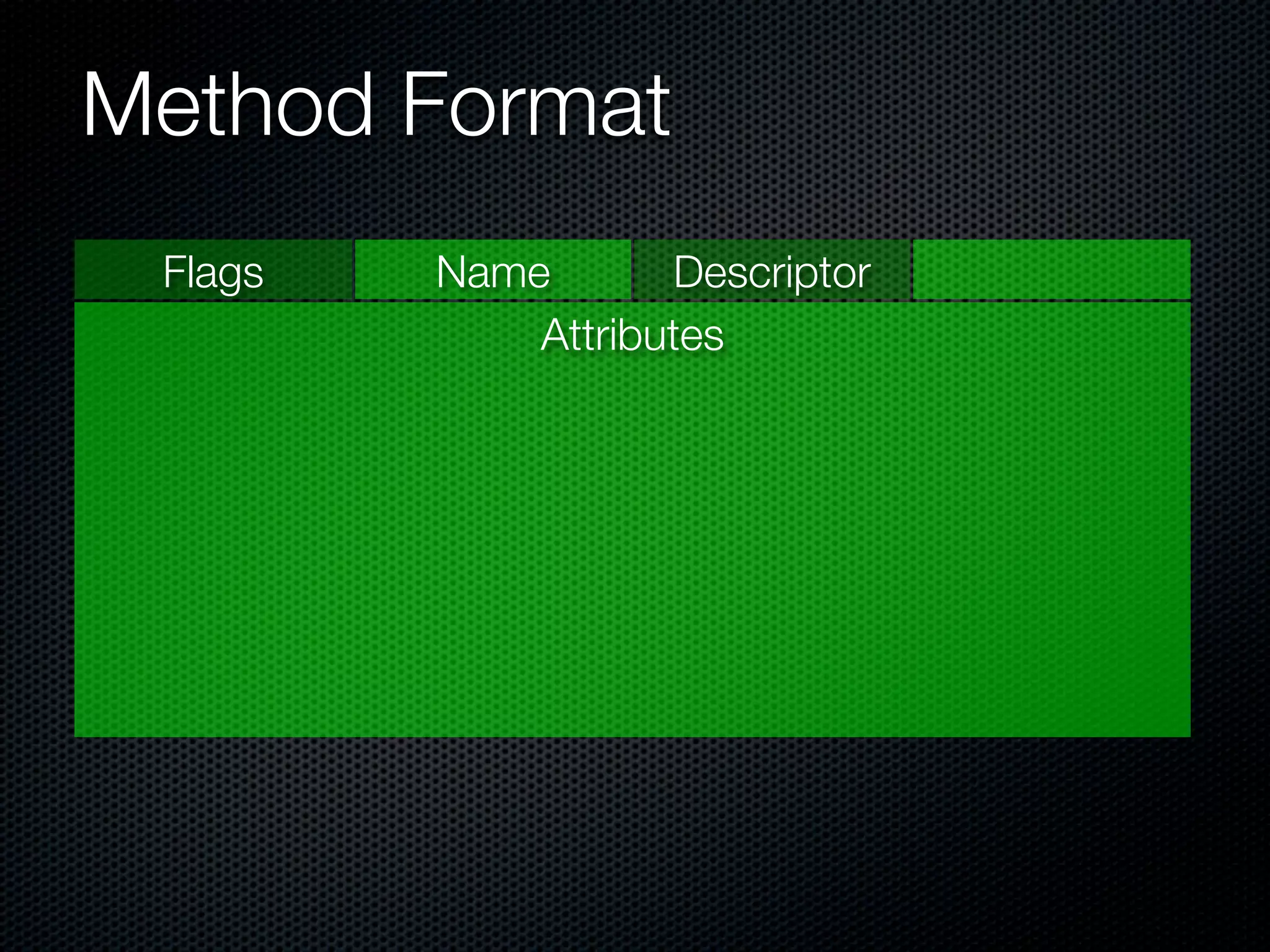 Method Format

Flags
Name
Descriptor

Attributes